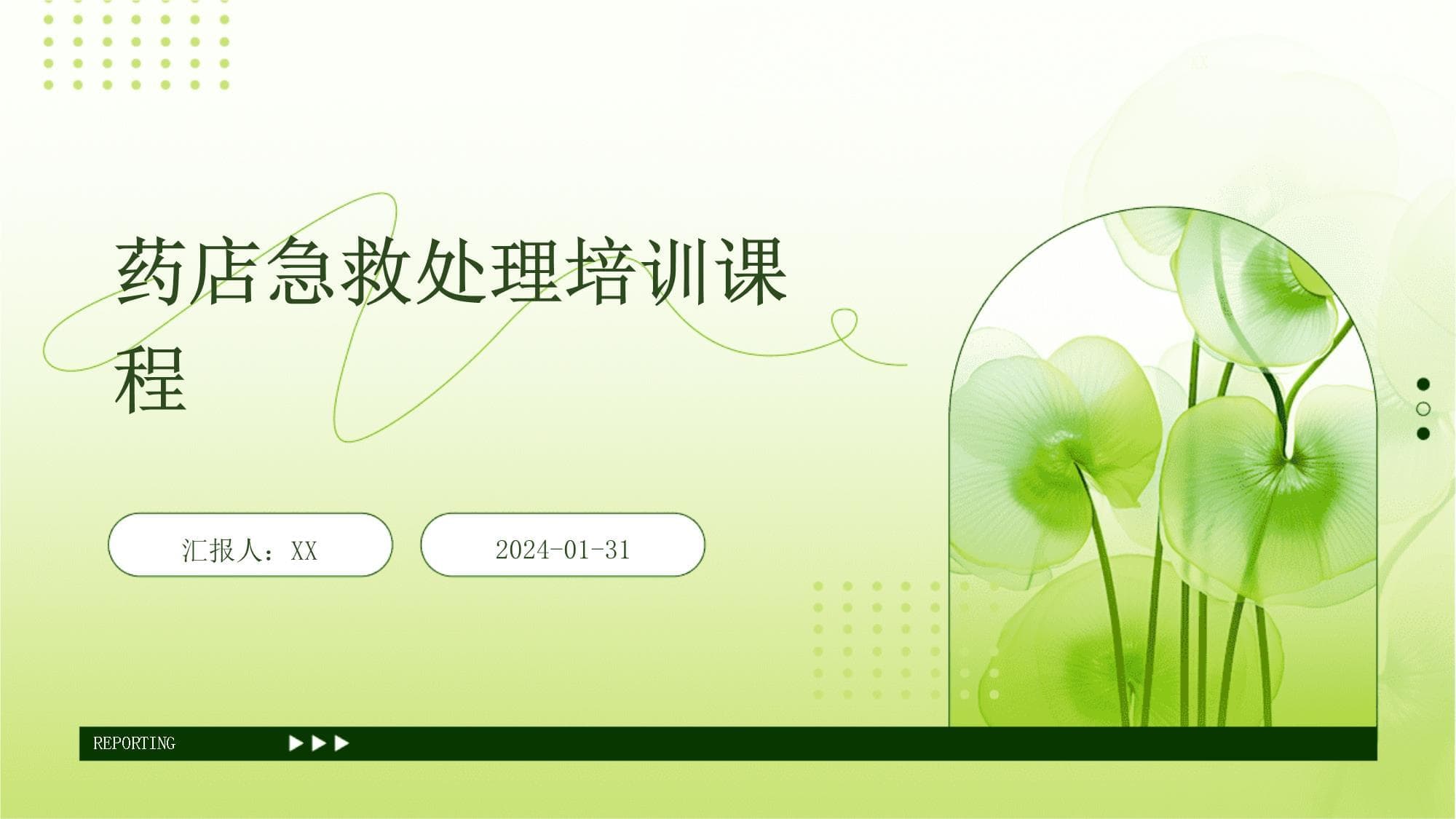 药店急救处理培训课程

汇报人：XX

2024-01-31

REPORTING